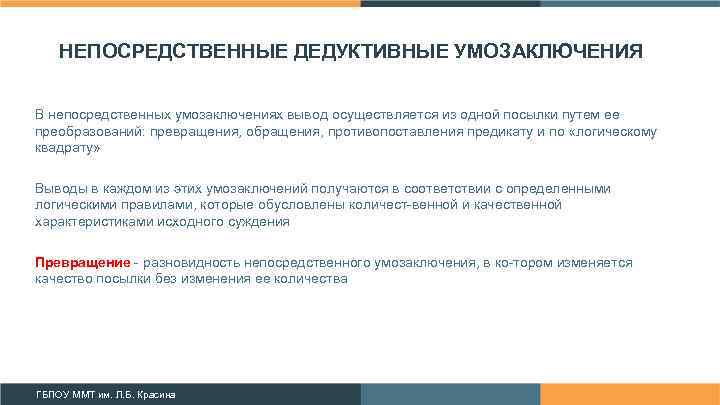 НЕПОСРЕДСТВЕННЫЕ ДЕДУКТИВНЫЕ УМОЗАКЛЮЧЕНИЯ

В непосредственных умозаключениях вывод осуществляется из одной посылки путем ее преобразований: превращения, обращения, противопоставления предикату и по «логическому квадрату»

Выводы в каждом из этих умозаключений получаются в соответствии с определенными логическими правилами, которые обусловлены количест-венной и качественной характеристиками исходного суждения

Превращение - разновидность непосредственного умозаключения, в ко-тором изменяется качество посылки без изменения ее количества

ГБПОУ ММТ им. Л.Б. Красина